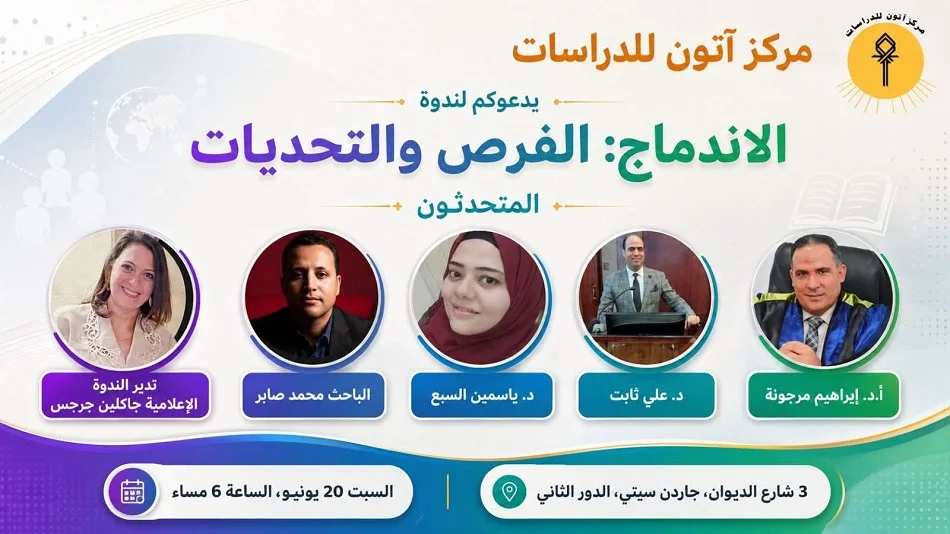 مركز آتون للدراسات

مركز آتون للدراسات

يدعوكم لندوة

الاندماج: الفرص والتحديات

المتحدثون

أ.د. إبراهيم مرجونة

د. علي ثابت

د. ياسمين السبع

الباحث محمد صابر

تدير الندوة
الإعلامية جاكلين جرجس

3 شارع الديوان، جاردن سيتي، الدور الثاني

السبت 20 يونيو، الساعة 6 مساء